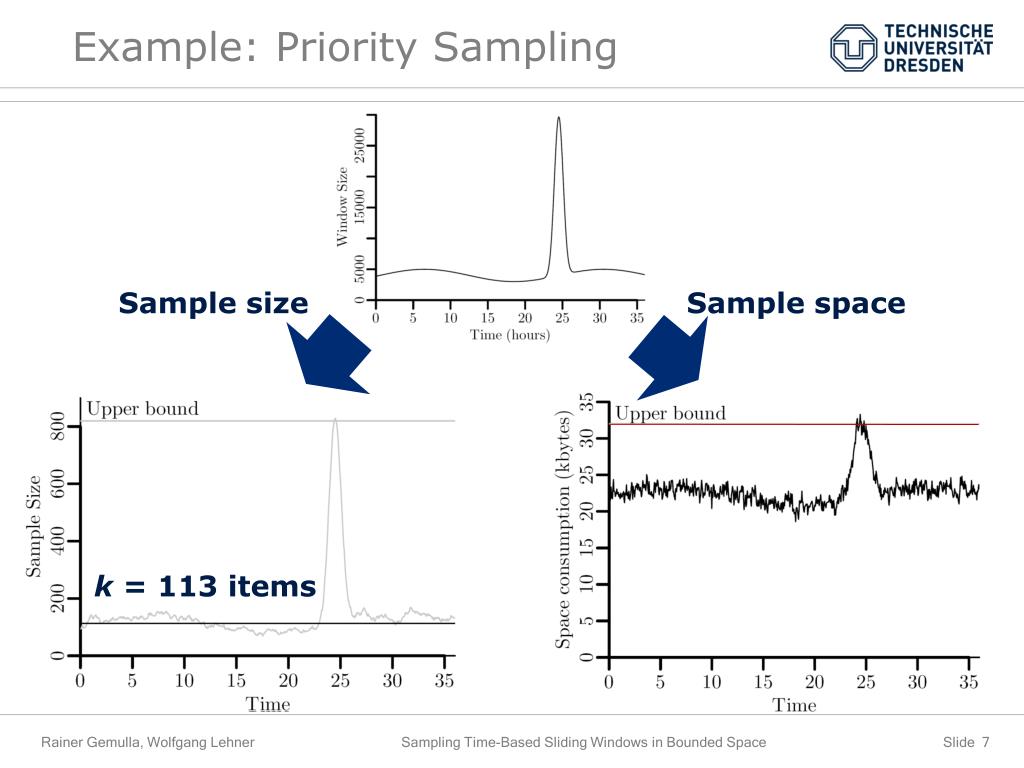 Example: Priority Sampling

TECHNISCHE UNIVERSITÄT DRESDEN

Window Size
0
5000
15000
25000
0 5 10 15 20 25 30 35
Time (hours)

Sample size

Sample space

Upper bound
Sample Size
0
200
400
600
800
$k$ = 113 items
0 5 10 15 20 25 30 35
Time

Upper bound
Space consumption (kbytes)
0 5 10 15 20 25 30 35
0 5 10 15 20 25 30 35
Time

Rainer Gemulla, Wolfgang Lehner

Sampling Time-Based Sliding Windows in Bounded Space

Slide 7